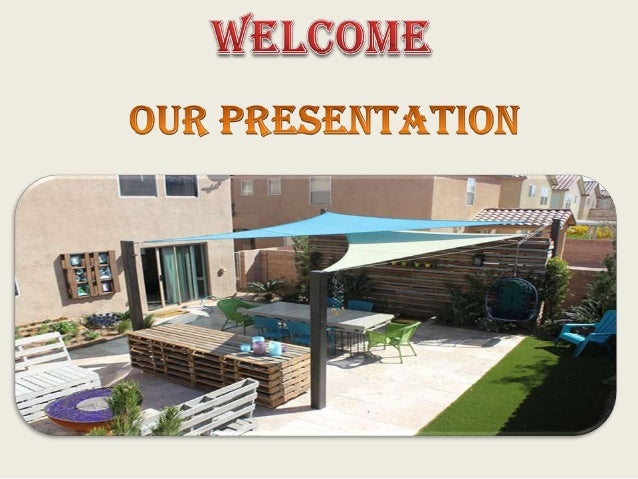 WELCOME

OUR PRESENTATION